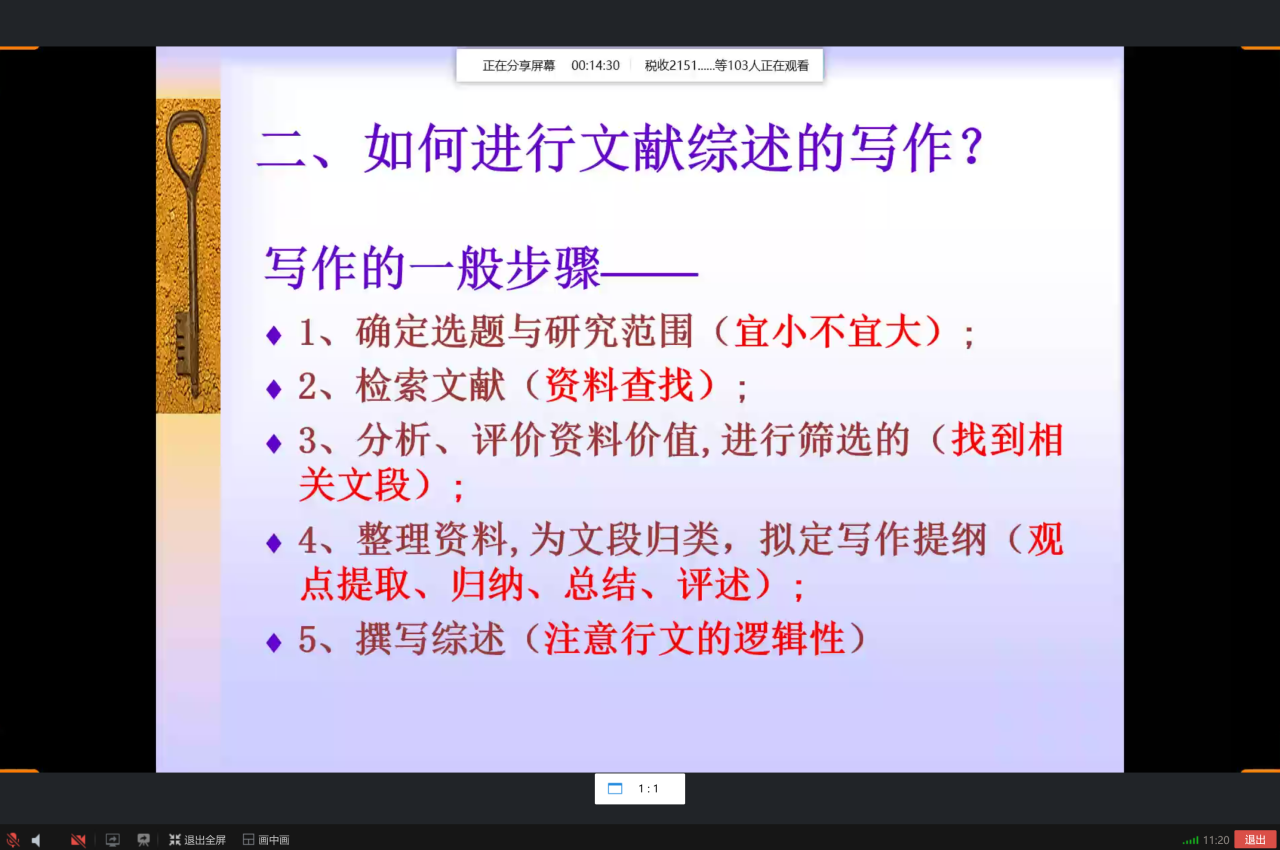 正在分享屏幕　00:14:30　税收2151......等103人正在观看

二、如何进行文献综述的写作？

写作的一般步骤——

♦ 1、确定选题与研究范围（宜小不宜大）；

♦ 2、检索文献（资料查找）；

♦ 3、分析、评价资料价值,进行筛选的（找到相关文段）；

♦ 4、整理资料,为文段归类，拟定写作提纲（观点提取、归纳、总结、评述）；

♦ 5、撰写综述（注意行文的逻辑性）

1 : 1

退出全屏　画中画

11:20　退出